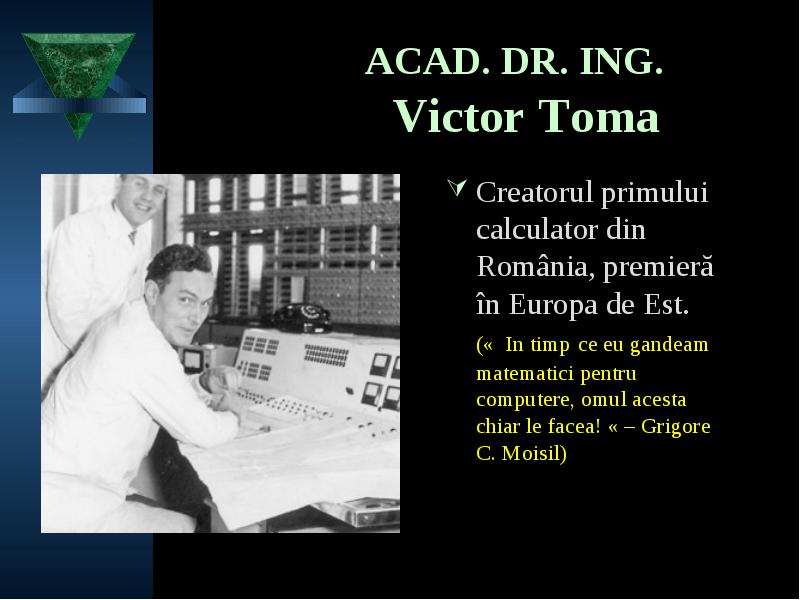 ACAD. DR. ING.
Victor Toma

Creatorul primului calculator din România, premieră în Europa de Est.

(« In timp ce eu gandeam matematici pentru computere, omul acesta chiar le facea! « – Grigore C. Moisil)